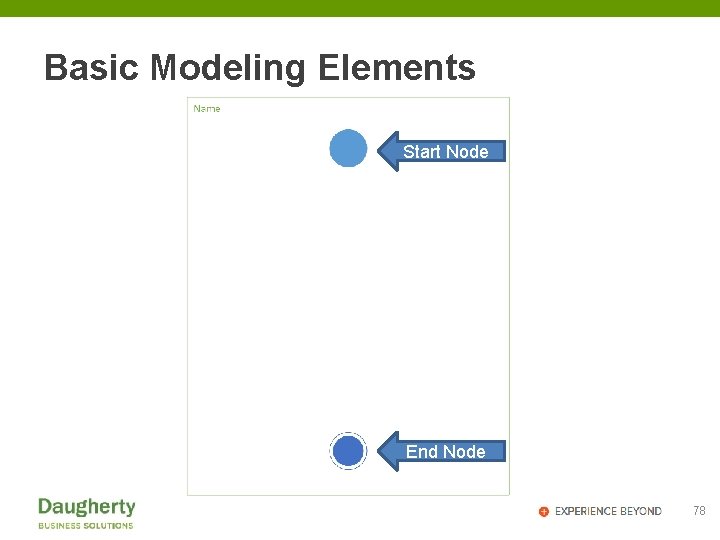 Basic Modeling Elements

Name

Start Node

End Node

Daugherty
BUSINESS SOLUTIONS

EXPERIENCE BEYOND

78